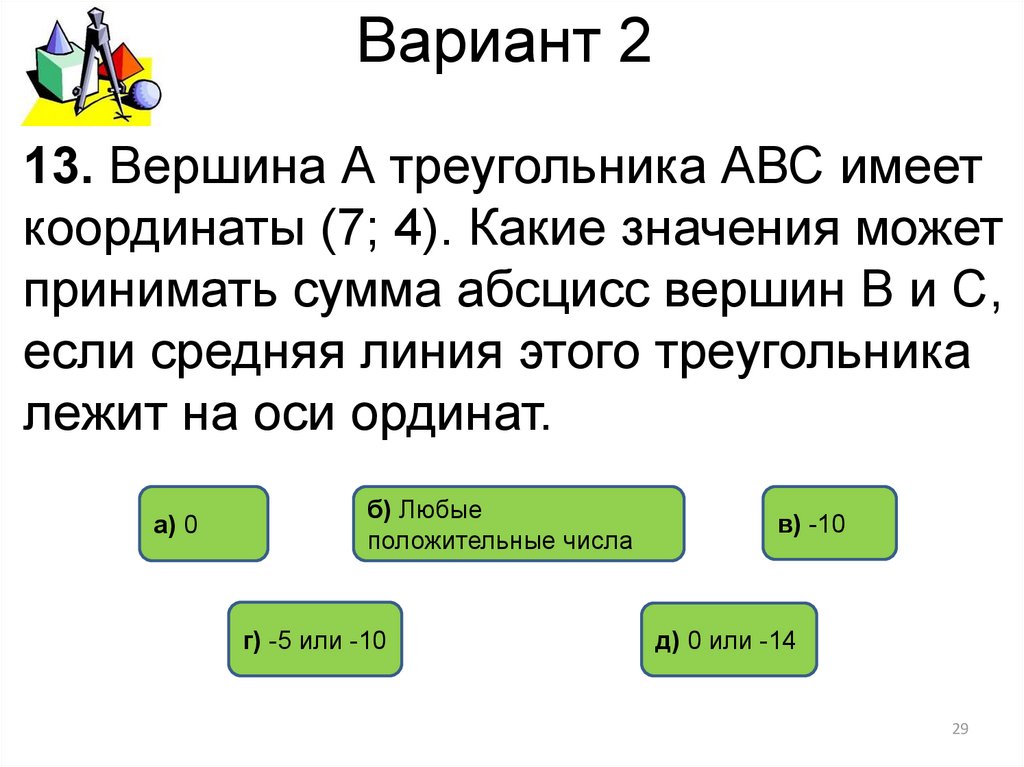 Вариант 2

13. Вершина А треугольника АВС имеет координаты (7; 4). Какие значения может принимать сумма абсцисс вершин В и С, если средняя линия этого треугольника лежит на оси ординат.

а) 0

б) Любые положительные числа

в) -10

г) -5 или -10

д) 0 или -14

29